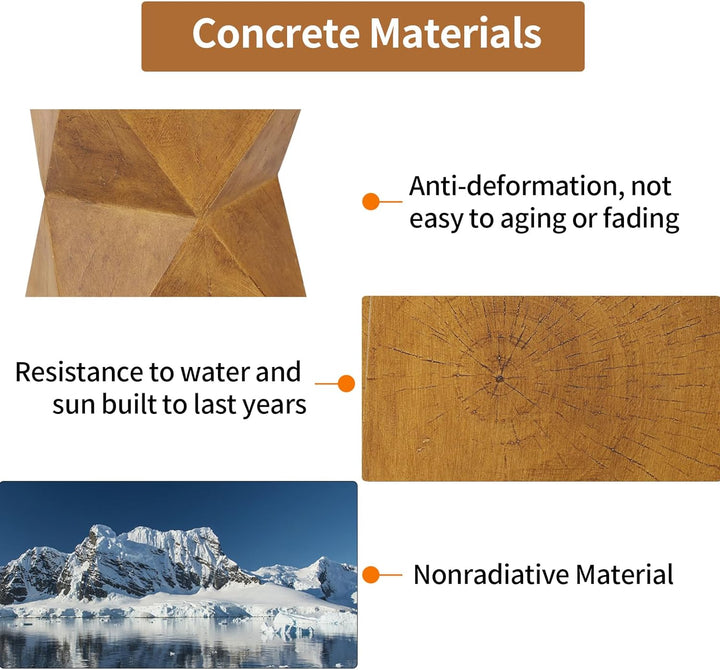 Concrete Materials

Anti-deformation, not easy to aging or fading

Resistance to water and sun built to last years

Nonradiative Material